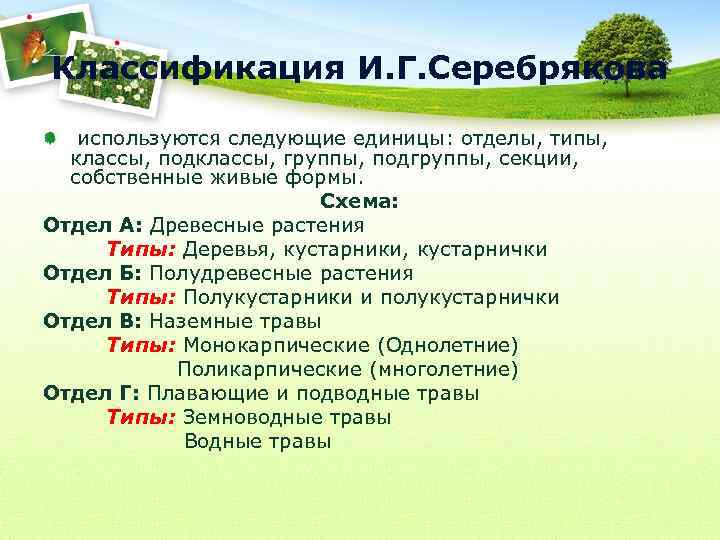 Классификация И.Г.Серебрякова

используются следующие единицы: отделы, типы, классы, подклассы, группы, подгруппы, секции, собственные живые формы.

Схема:

Отдел А: Древесные растения
Типы: Деревья, кустарники, кустарнички
Отдел Б: Полудревесные растения
Типы: Полукустарники и полукустарнички
Отдел В: Наземные травы
Типы: Монокарпические (Однолетние)
Поликарпические (многолетние)
Отдел Г: Плавающие и подводные травы
Типы: Земноводные травы
Водные травы